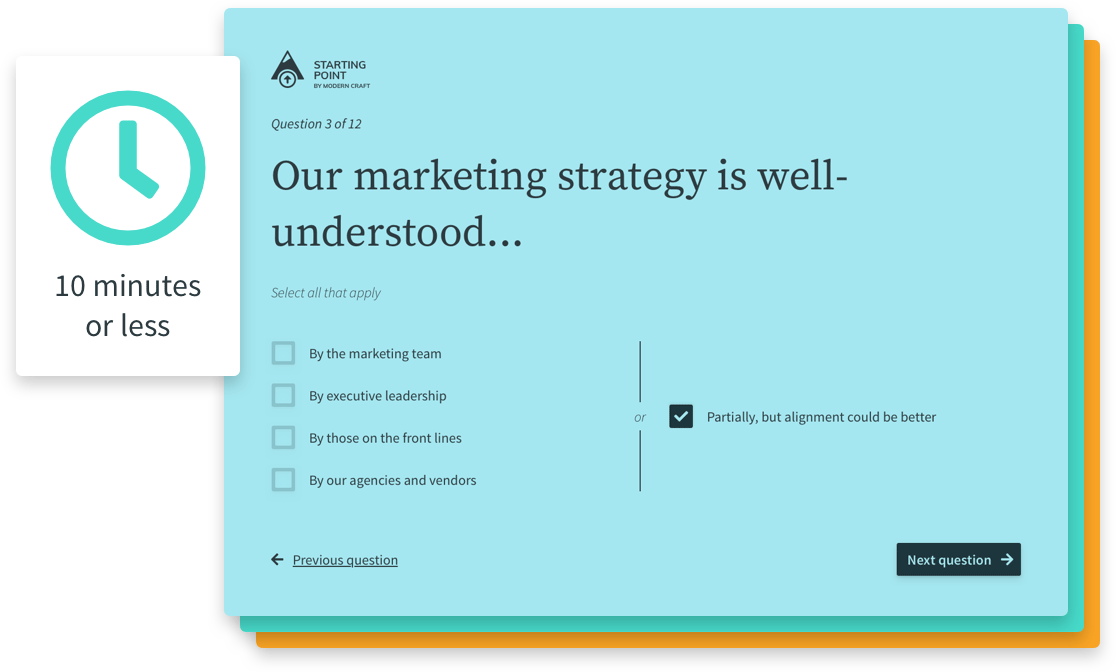 10 minutes or less

STARTING POINT
BY MODERN CRAFT

Question 3 of 12

Our marketing strategy is well-understood...

Select all that apply

By the marketing team

By executive leadership

By those on the front lines

By our agencies and vendors

or

Partially, but alignment could be better

Previous question

Next question